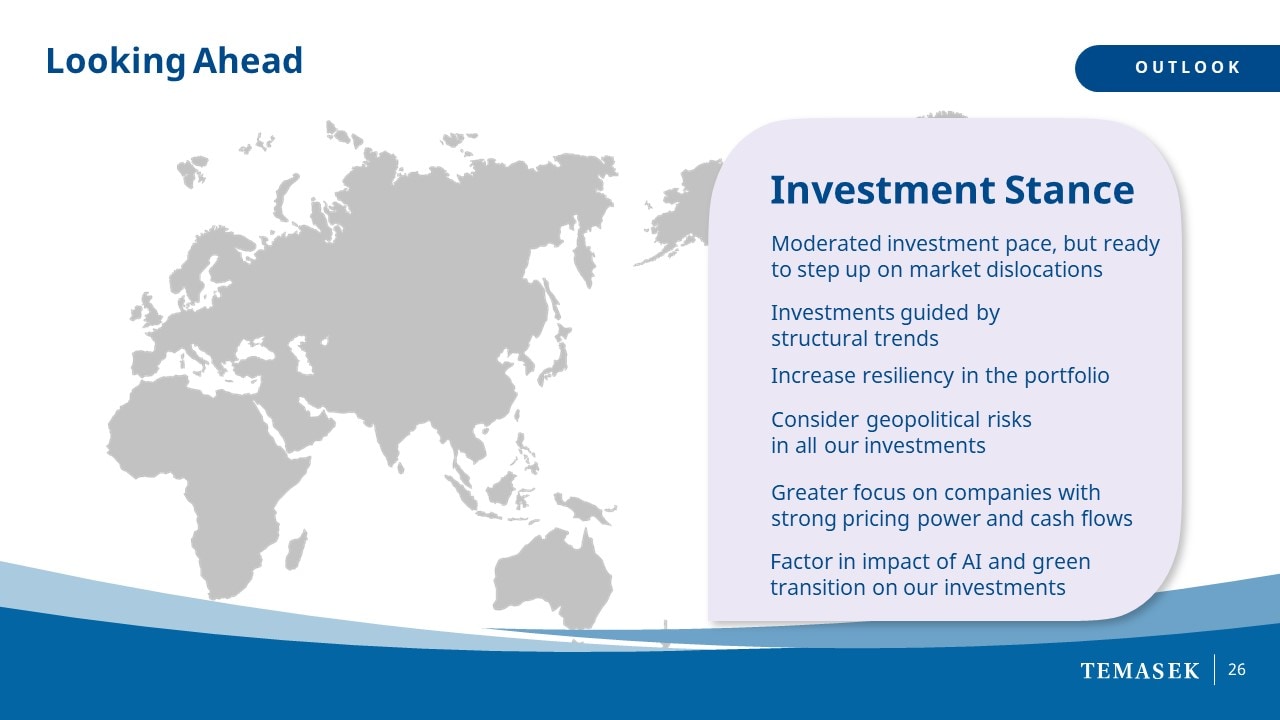 Looking Ahead

OUTLOOK

Investment Stance

Moderated investment pace, but ready to step up on market dislocations

Investments guided by structural trends

Increase resiliency in the portfolio

Consider geopolitical risks in all our investments

Greater focus on companies with strong pricing power and cash flows

Factor in impact of AI and green transition on our investments

TEMASEK 26